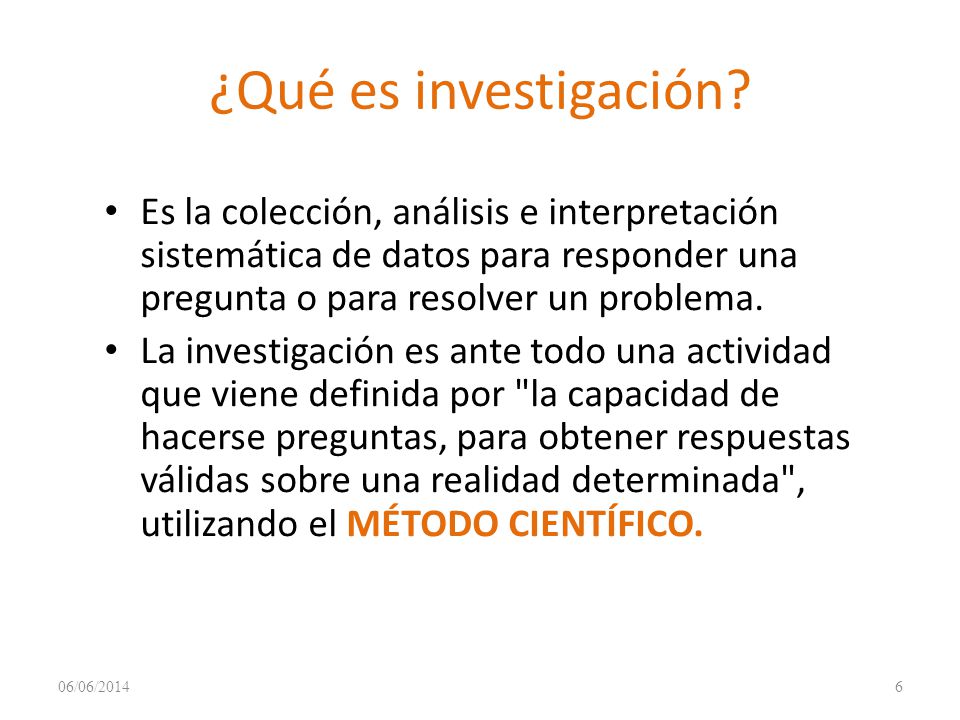 ¿Qué es investigación?

• Es la colección, análisis e interpretación sistemática de datos para responder una pregunta o para resolver un problema.

• La investigación es ante todo una actividad que viene definida por "la capacidad de hacerse preguntas, para obtener respuestas válidas sobre una realidad determinada", utilizando el MÉTODO CIENTÍFICO.

06/06/2014

6